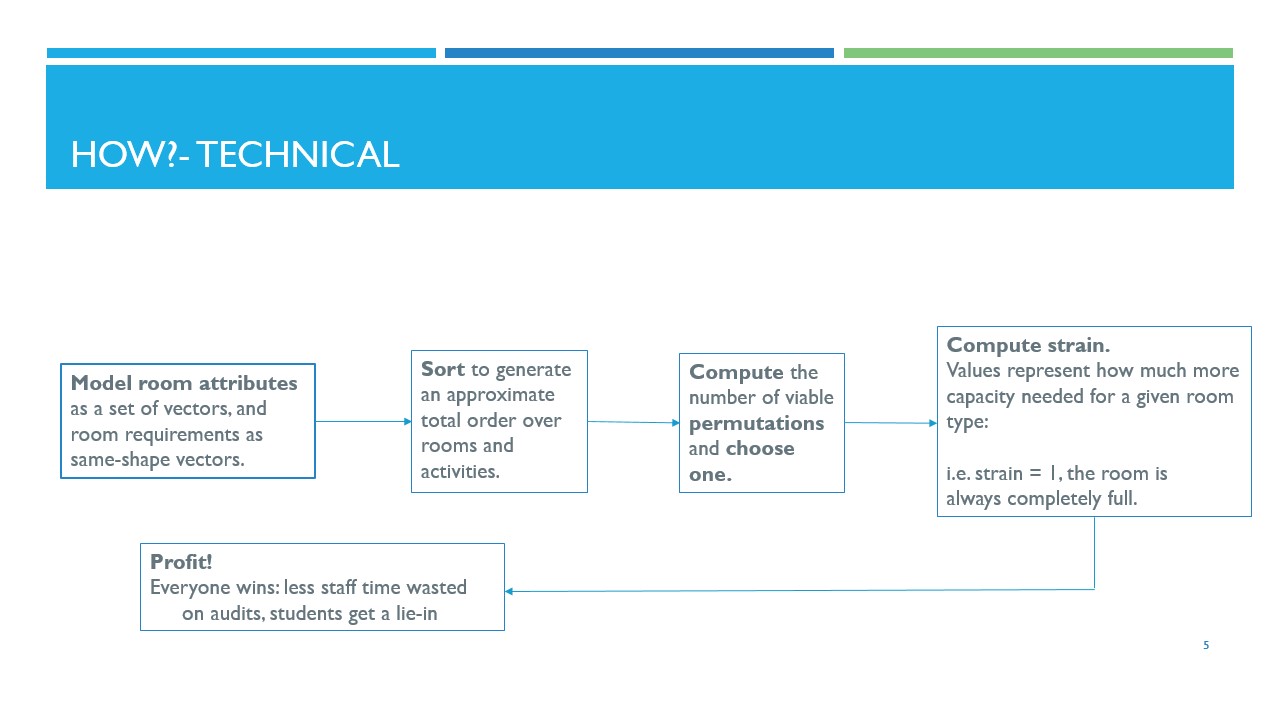 HOW?- TECHNICAL

Model room attributes as a set of vectors, and room requirements as same-shape vectors.

Sort to generate an approximate total order over rooms and activities.

Compute the number of viable permutations and choose one.

Compute strain.
Values represent how much more capacity needed for a given room type:

i.e. strain = 1, the room is always completely full.

Profit!
Everyone wins: less staff time wasted on audits, students get a lie-in

5